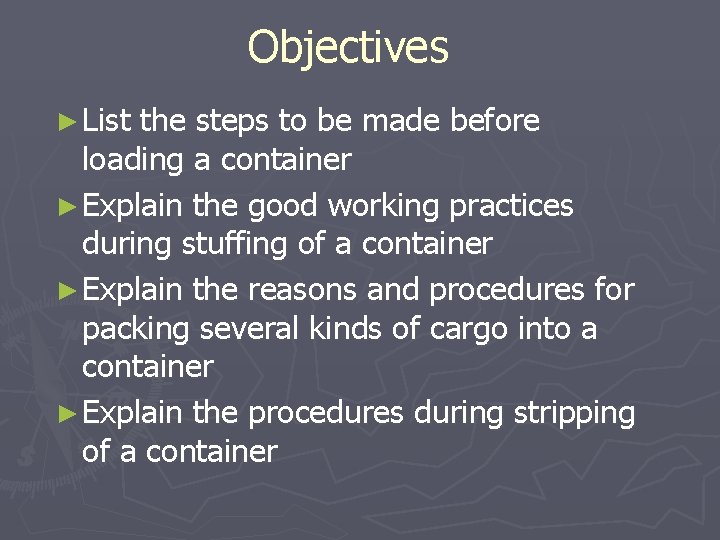 Objectives

► List the steps to be made before loading a container

► Explain the good working practices during stuffing of a container

► Explain the reasons and procedures for packing several kinds of cargo into a container

► Explain the procedures during stripping of a container